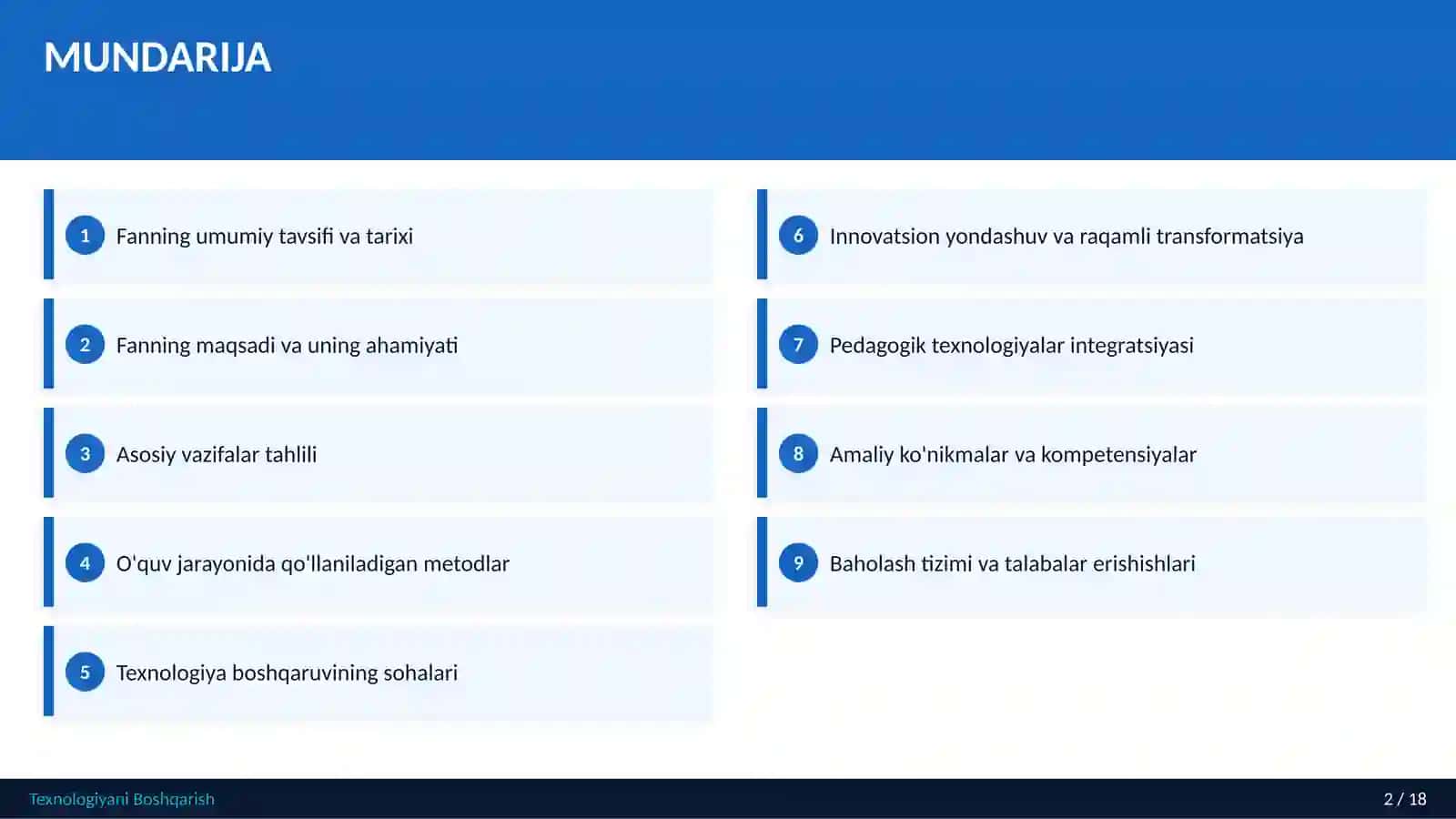 MUNDARIJA

1 Fanning umumiy tavsifi va tarixi

2 Fanning maqsadi va uning ahamiyati

3 Asosiy vazifalar tahlili

4 O'quv jarayonida qo'llaniladigan metodlar

5 Texnologiya boshqaruvining sohalari

6 Innovatsion yondashuv va raqamli transformatsiya

7 Pedagogik texnologiyalar integratsiyasi

8 Amaliy ko'nikmalar va kompetensiyalar

9 Baholash tizimi va talabalar erishishlari

Texnologiyani Boshqarish

2 / 18